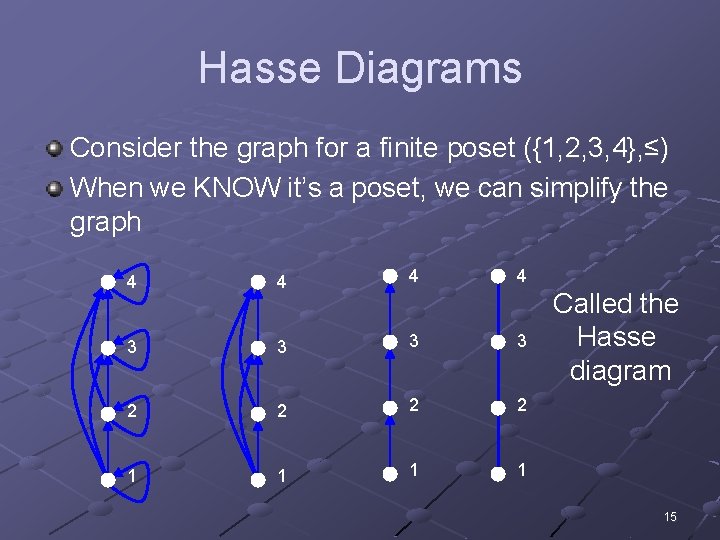 Hasse Diagrams

Consider the graph for a finite poset ({1,2,3,4},≤)

When we KNOW it's a poset, we can simplify the graph

4
3
2
1

4
3
2
1

4
3
2
1

4
3
2
1

Called the Hasse diagram

15